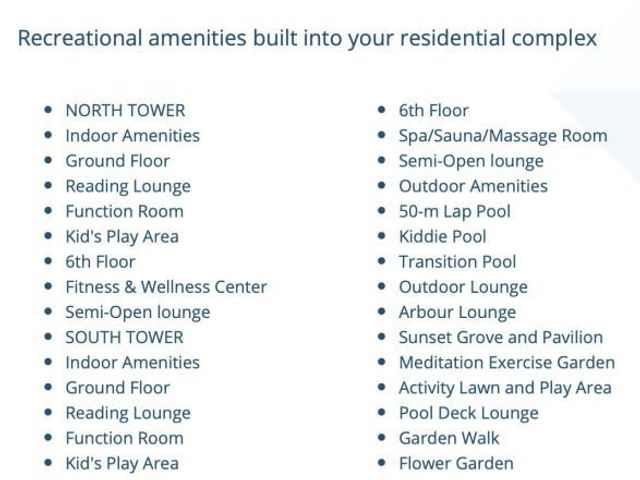 Recreational amenities built into your residential complex

• NORTH TOWER
• Indoor Amenities
• Ground Floor
• Reading Lounge
• Function Room
• Kid's Play Area
• 6th Floor
• Fitness & Wellness Center
• Semi-Open lounge
• SOUTH TOWER
• Indoor Amenities
• Ground Floor
• Reading Lounge
• Function Room
• Kid's Play Area

• 6th Floor
• Spa/Sauna/Massage Room
• Semi-Open lounge
• Outdoor Amenities
• 50-m Lap Pool
• Kiddie Pool
• Transition Pool
• Outdoor Lounge
• Arbour Lounge
• Sunset Grove and Pavilion
• Meditation Exercise Garden
• Activity Lawn and Play Area
• Pool Deck Lounge
• Garden Walk
• Flower Garden